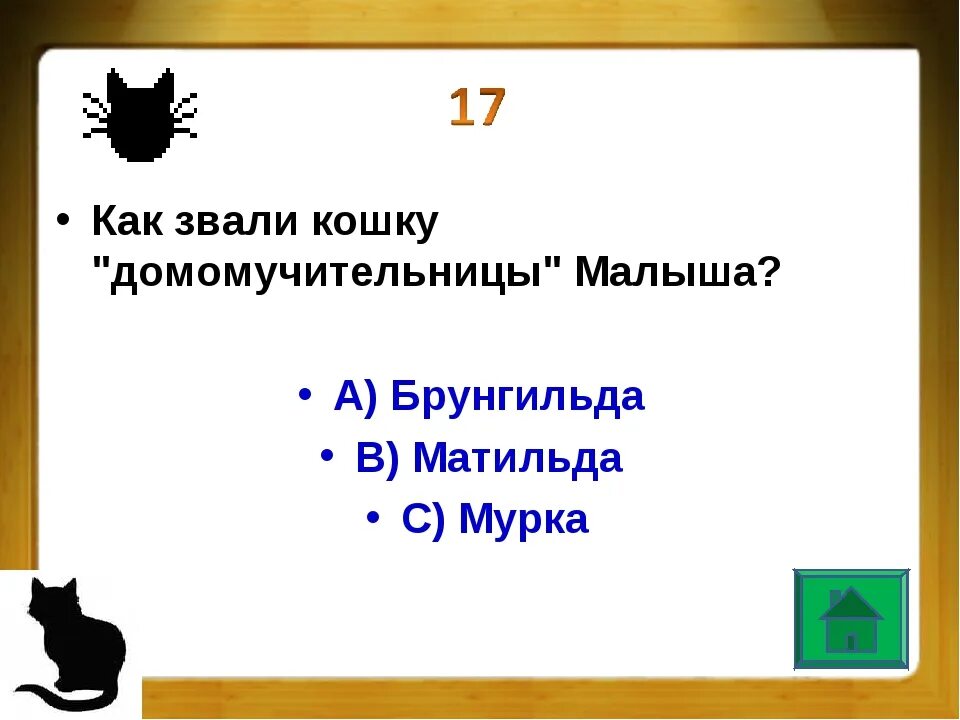 17

• Как звали кошку "домомучительницы" Малыша?

• А) Брунгильда
• В) Матильда
• С) Мурка